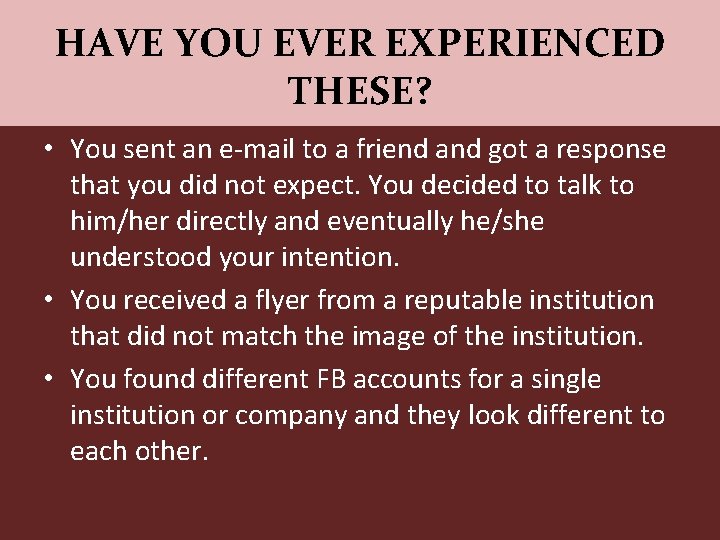 HAVE YOU EVER EXPERIENCED THESE?

• You sent an e-mail to a friend and got a response that you did not expect. You decided to talk to him/her directly and eventually he/she understood your intention.

• You received a flyer from a reputable institution that did not match the image of the institution.

• You found different FB accounts for a single institution or company and they look different to each other.